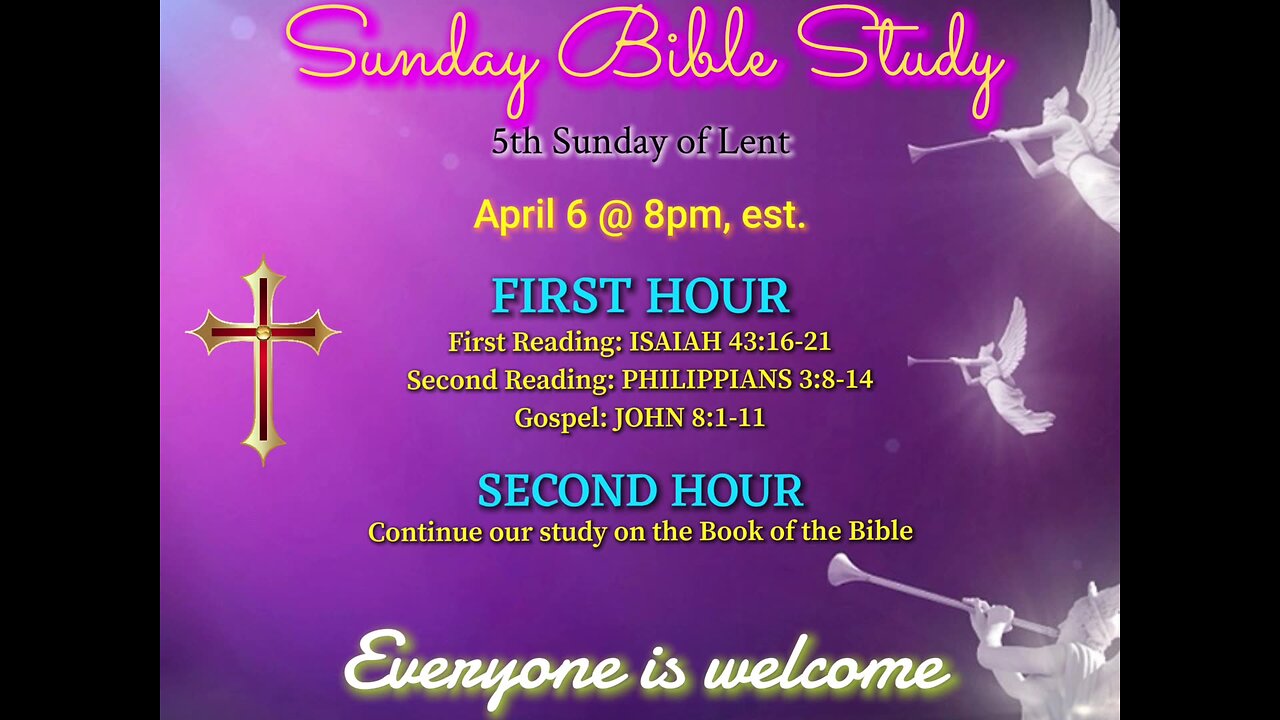 Sunday Bible Study

5th Sunday of Lent

April 6 @ 8pm, est.

FIRST HOUR
First Reading: ISAIAH 43:16-21
Second Reading: PHILIPPIANS 3:8-14
Gospel: JOHN 8:1-11

SECOND HOUR
Continue our study on the Book of the Bible

Everyone is welcome